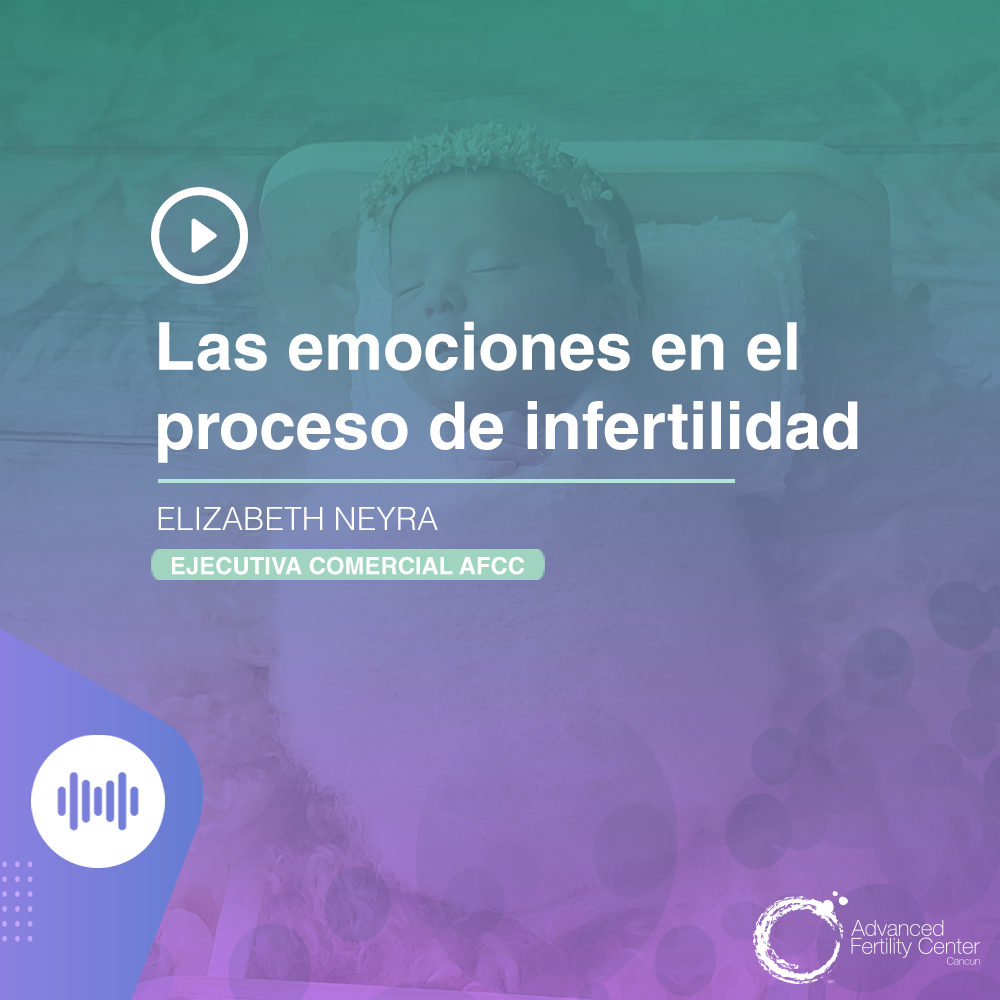 Las emociones en el proceso de infertilidad

ELIZABETH NEYRA

EJECUTIVA COMERCIAL AFCC

Advanced Fertility Center Cancun